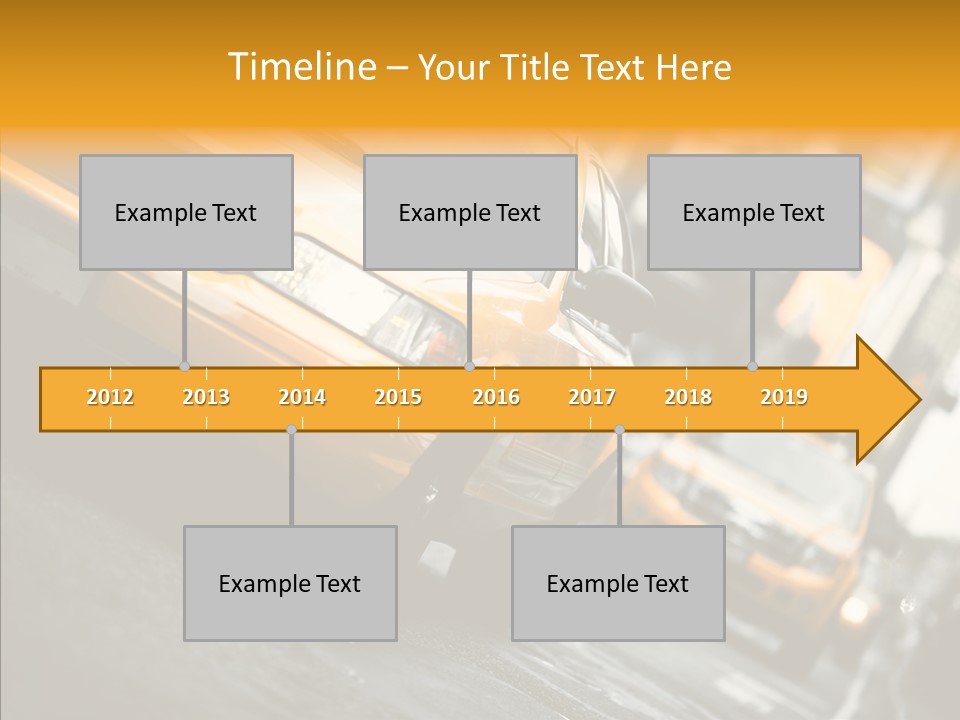 Timeline – Your Title Text Here

Example Text

Example Text

Example Text

2012 2013 2014 2015 2016 2017 2018 2019

Example Text

Example Text